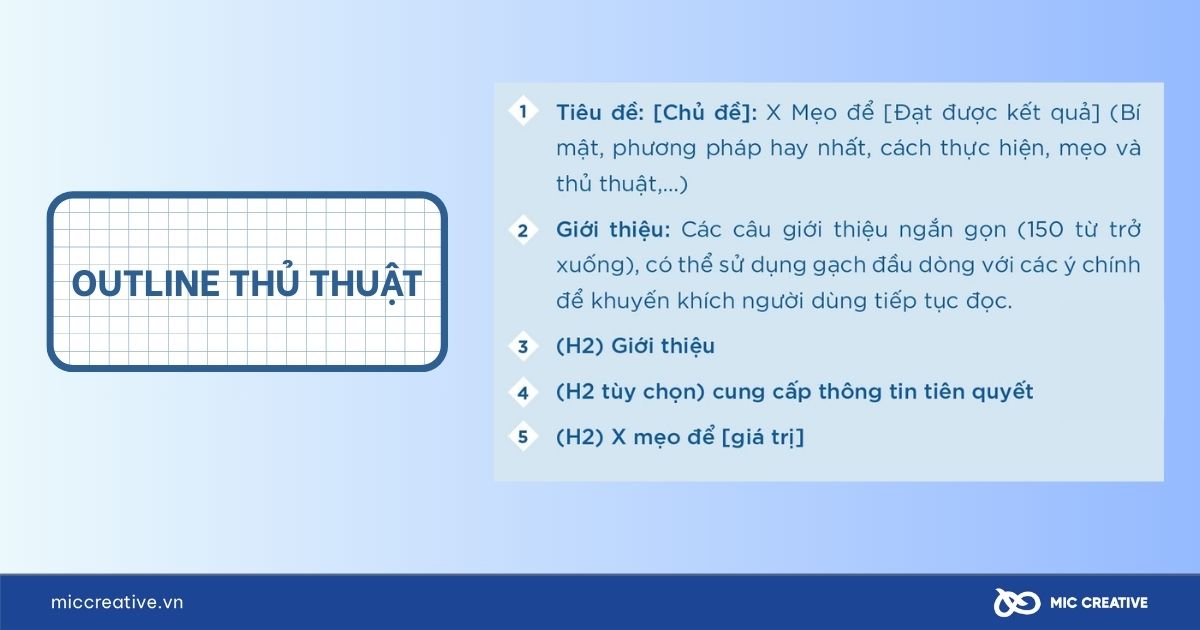 OUTLINE THỦ THUẬT

1 Tiêu đề: [Chủ đề]: X Mẹo để [Đạt được kết quả] (Bí mật, phương pháp hay nhất, cách thực hiện, mẹo và thủ thuật,...)

2 Giới thiệu: Các câu giới thiệu ngắn gọn (150 từ trở xuống), có thể sử dụng gạch đầu dòng với các ý chính để khuyến khích người dùng tiếp tục đọc.

3 (H2) Giới thiệu

4 (H2 tùy chọn) cung cấp thông tin tiên quyết

5 (H2) X mẹo để [giá trị]

miccreative.vn

MIC CREATIVE